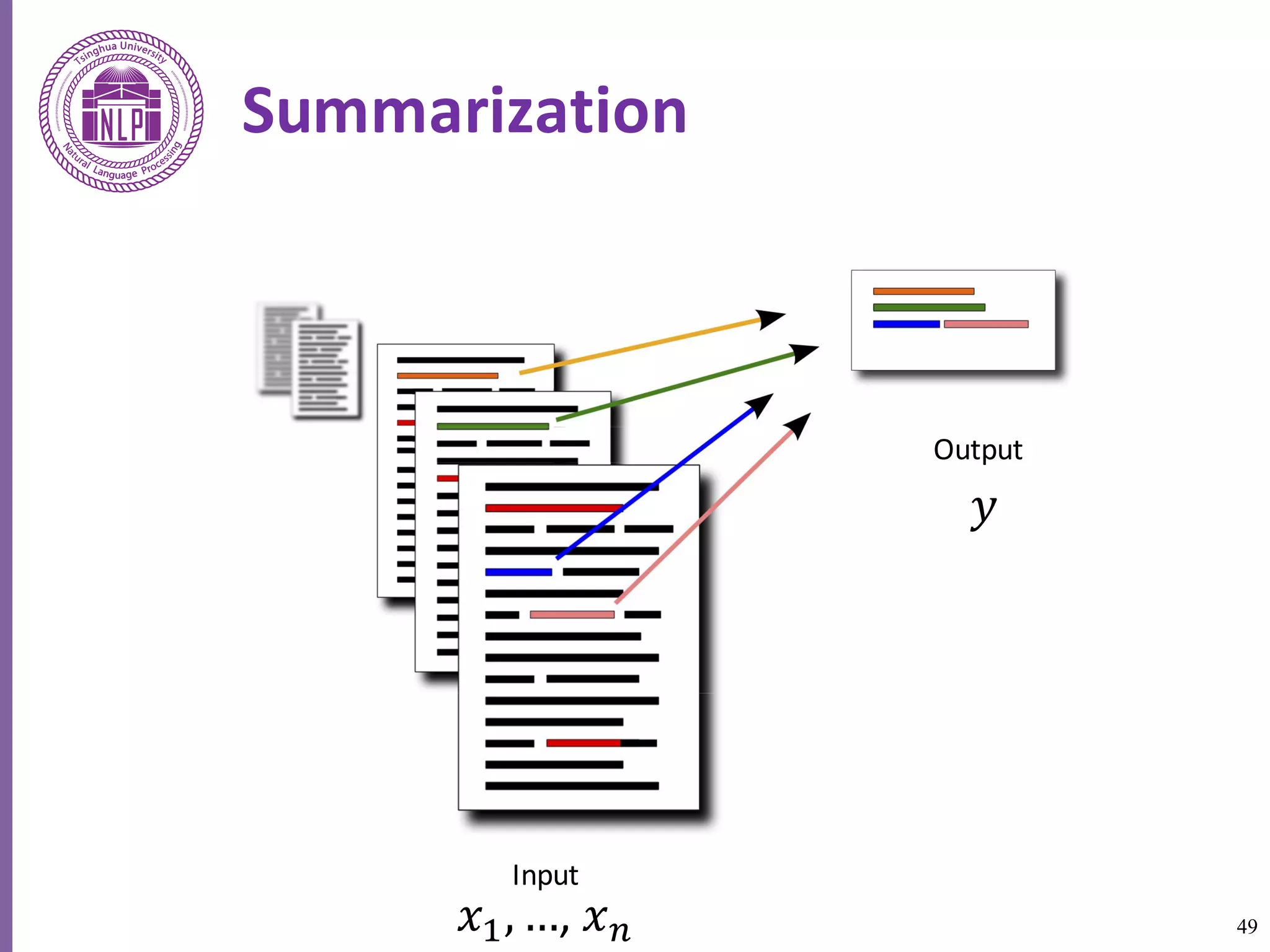 Tsinghua University
NLP
Natural Language Processing

Summarization

Output
$y$

Input
$x_1, \ldots, x_n$

49